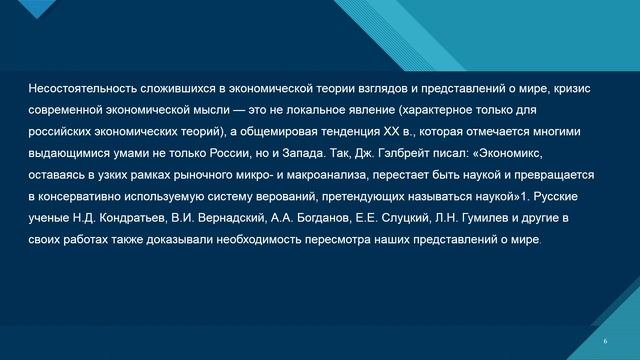 Несостоятельность сложившихся в экономической теории взглядов и представлений о мире, кризис современной экономической мысли — это не локальное явление (характерное только для российских экономических теорий), а общемировая тенденция XX в., которая отмечается многими выдающимися умами не только России, но и Запада. Так, Дж. Гэлбрейт писал: «Экономикс, оставаясь в узких рамках рыночного микро- и макроанализа, перестает быть наукой и превращается в консервативно используемую систему верований, претендующих называться наукой»1. Русские ученые Н.Д. Кондратьев, В.И. Вернадский, А.А. Богданов, Е.Е. Слуцкий, Л.Н. Гумилев и другие в своих работах также доказывали необходимость пересмотра наших представлений о мире.

6